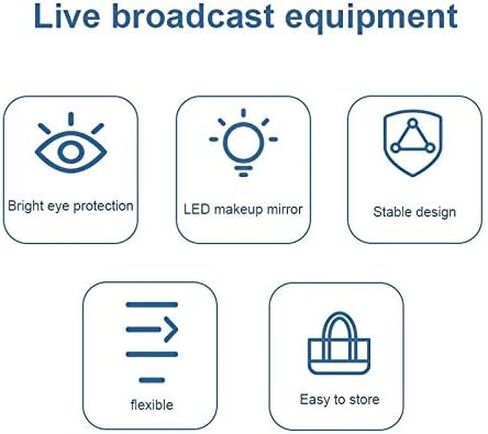 Live broadcast equipment

Bright eye protection

LED makeup mirror

Stable design

flexible

Easy to store